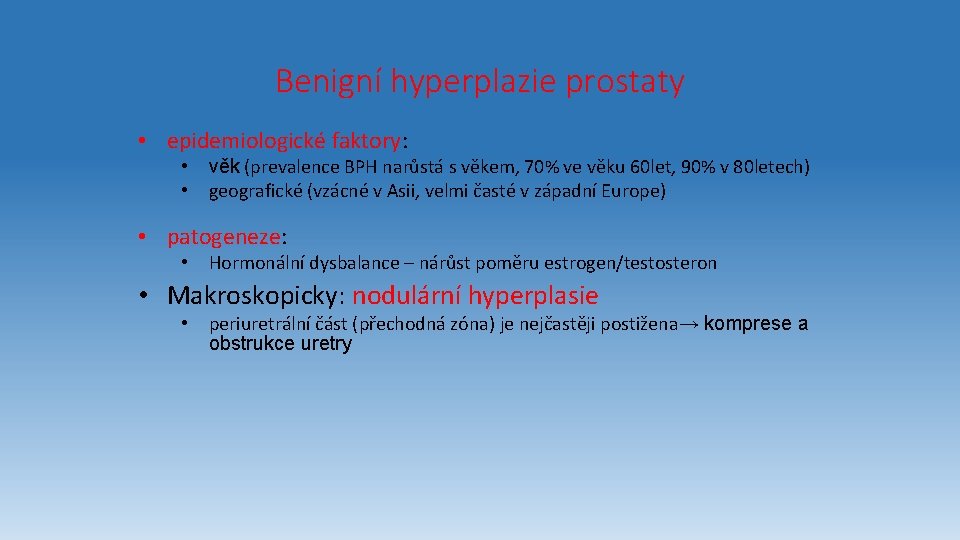 Benigní hyperplazie prostaty

• epidemiologické faktory:
  • věk (prevalence BPH narůstá s věkem, 70% ve věku 60let, 90% v 80letech)
  • geografické (vzácné v Asii, velmi časté v západní Europe)

• patogeneze:
  • Hormonální dysbalance – nárůst poměru estrogen/testosteron

• Makroskopicky: nodulární hyperplasie
  • periuretrální část (přechodná zóna) je nejčastěji postižena→ komprese a obstrukce uretry